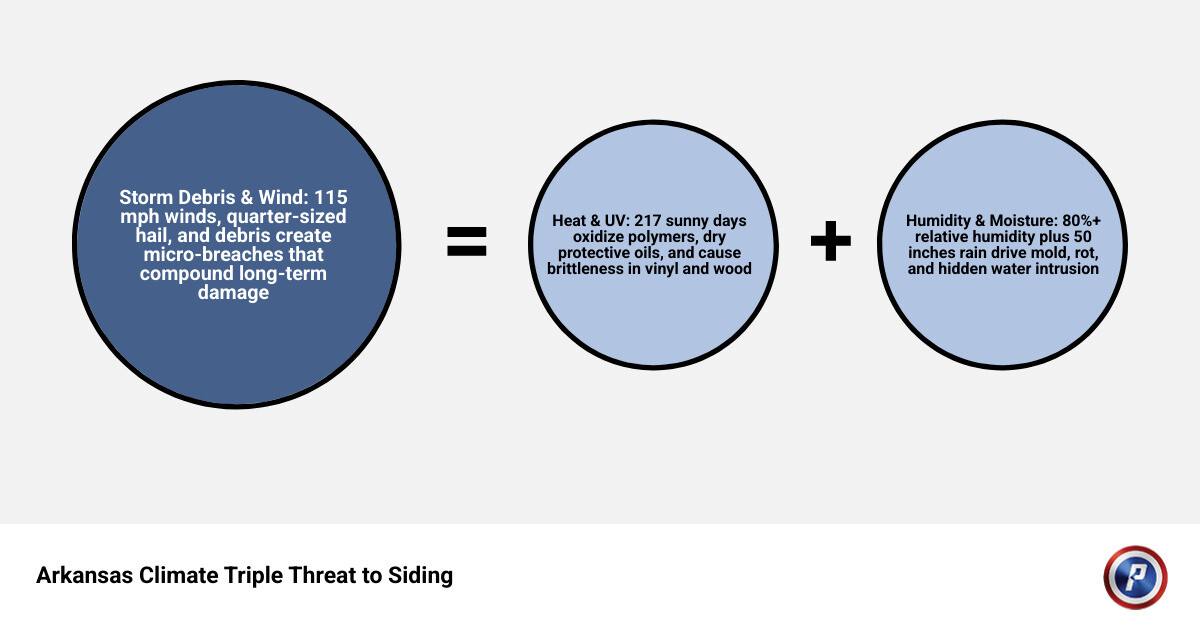 Storm Debris & Wind: 115 mph winds, quarter-sized hail, and debris create micro-breaches that compound long-term damage

=

Heat & UV: 217 sunny days oxidize polymers, dry protective oils, and cause brittleness in vinyl and wood

+

Humidity & Moisture: 80%+ relative humidity plus 50 inches rain drive mold, rot, and hidden water intrusion

Arkansas Climate Triple Threat to Siding

P